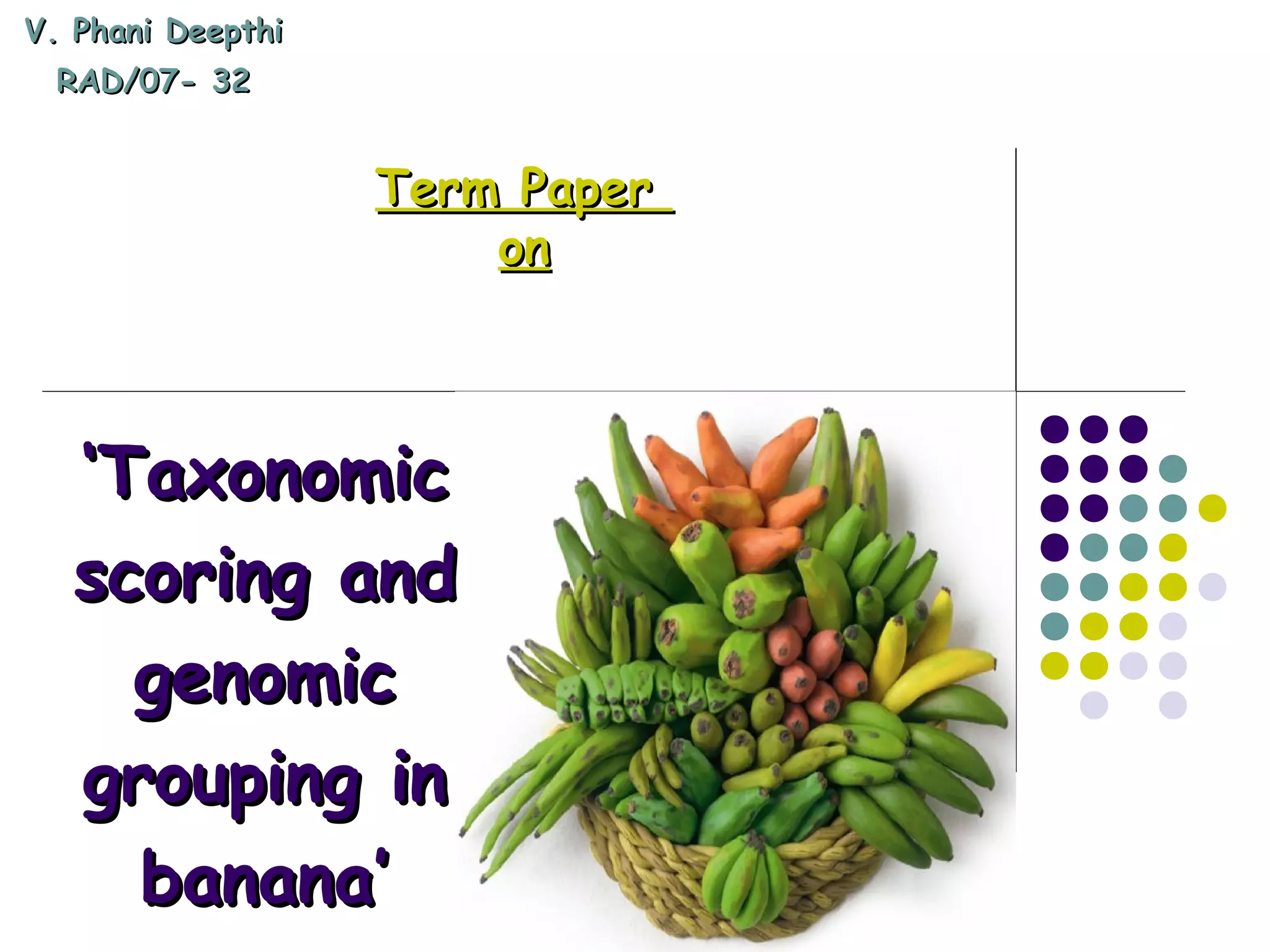 V. Phani Deepthi
RAD/07- 32

Term Paper
on

'Taxonomic scoring and genomic grouping in banana'